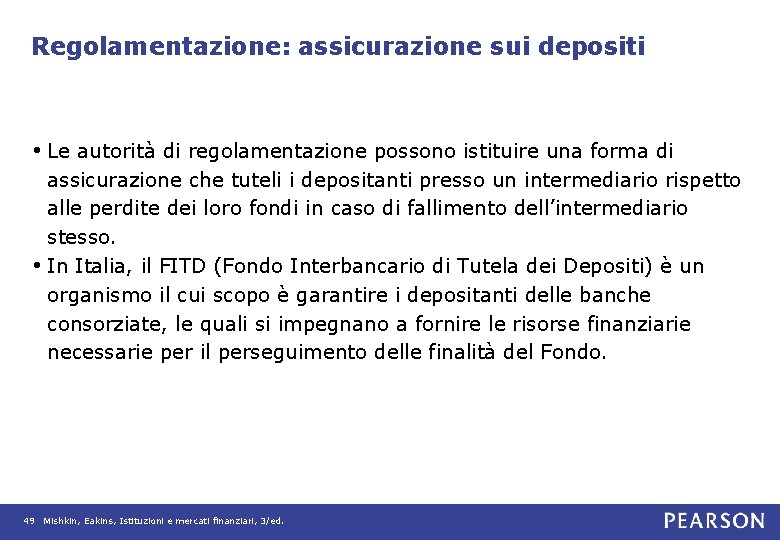 Regolamentazione: assicurazione sui depositi

• Le autorità di regolamentazione possono istituire una forma di assicurazione che tuteli i depositanti presso un intermediario rispetto alle perdite dei loro fondi in caso di fallimento dell'intermediario stesso.

• In Italia, il FITD (Fondo Interbancario di Tutela dei Depositi) è un organismo il cui scopo è garantire i depositanti delle banche consorziate, le quali si impegnano a fornire le risorse finanziarie necessarie per il perseguimento delle finalità del Fondo.

49 Mishkin, Eakins, Istituzioni e mercati finanziari, 3/ed.

PEARSON